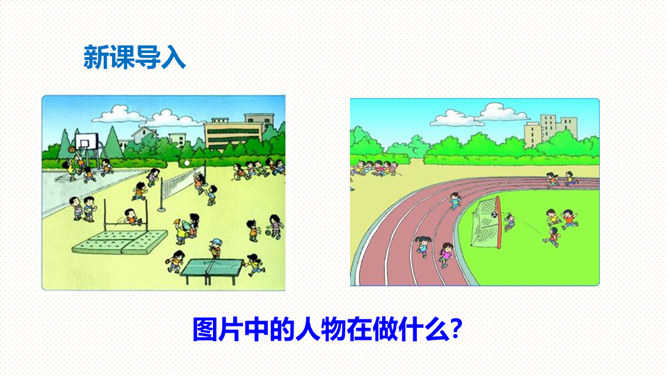 新课导入

图片中的人物在做什么?